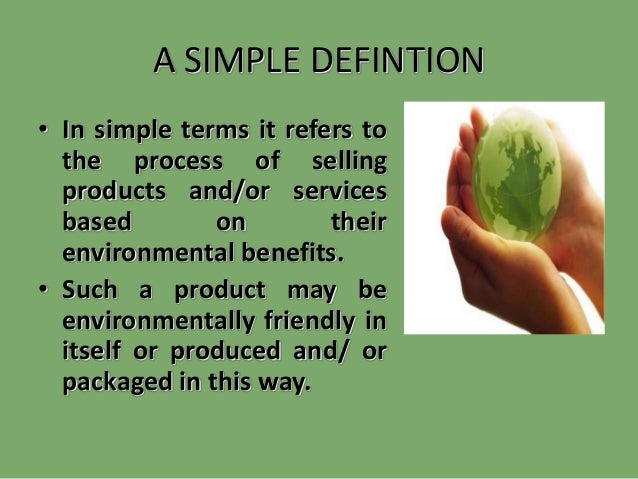 A SIMPLE DEFINTION

• In simple terms it refers to the process of selling products and/or services based on their environmental benefits.

• Such a product may be environmentally friendly in itself or produced and/ or packaged in this way.